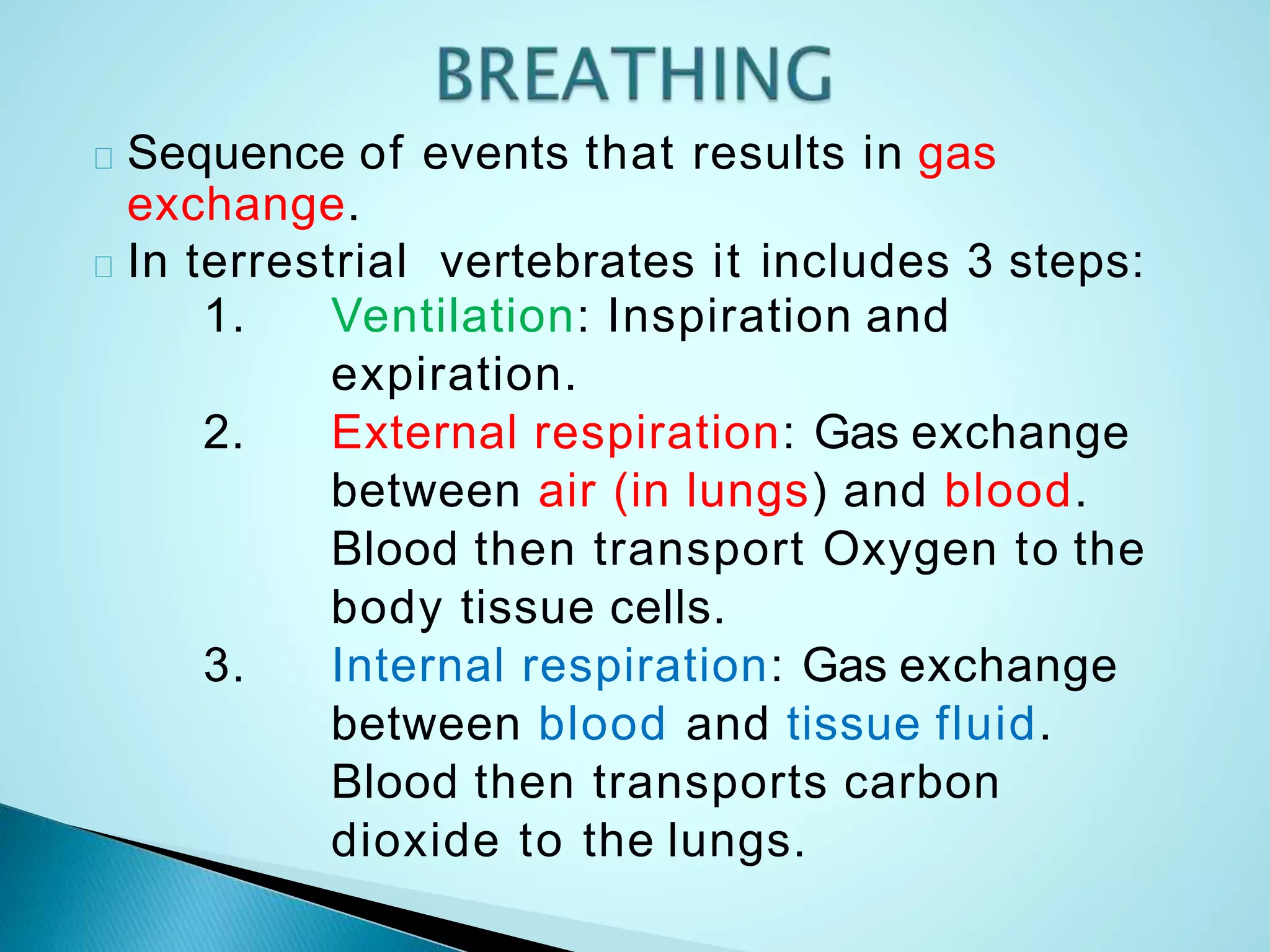 BREATHING

Sequence of events that results in gas exchange.

In terrestrial vertebrates it includes 3 steps:

1. Ventilation: Inspiration and expiration.

2. External respiration: Gas exchange between air (in lungs) and blood. Blood then transport Oxygen to the body tissue cells.

3. Internal respiration: Gas exchange between blood and tissue fluid. Blood then transports carbon dioxide to the lungs.